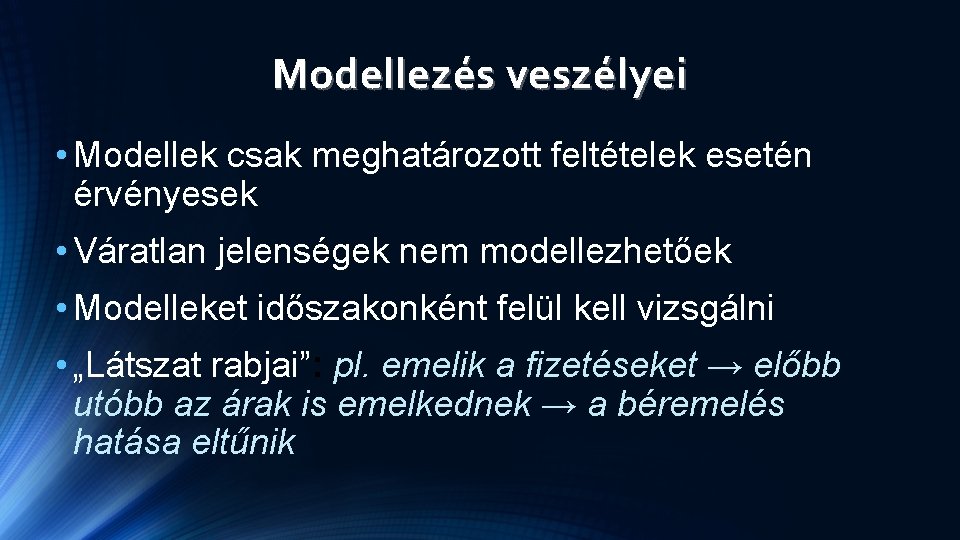 Modellezés veszélyei

• Modellek csak meghatározott feltételek esetén érvényesek

• Váratlan jelenségek nem modellezhetőek

• Modelleket időszakonként felül kell vizsgálni

• „Látszat rabjai”: pl. emelik a fizetéseket → előbb utóbb az árak is emelkednek → a béremelés hatása eltűnik